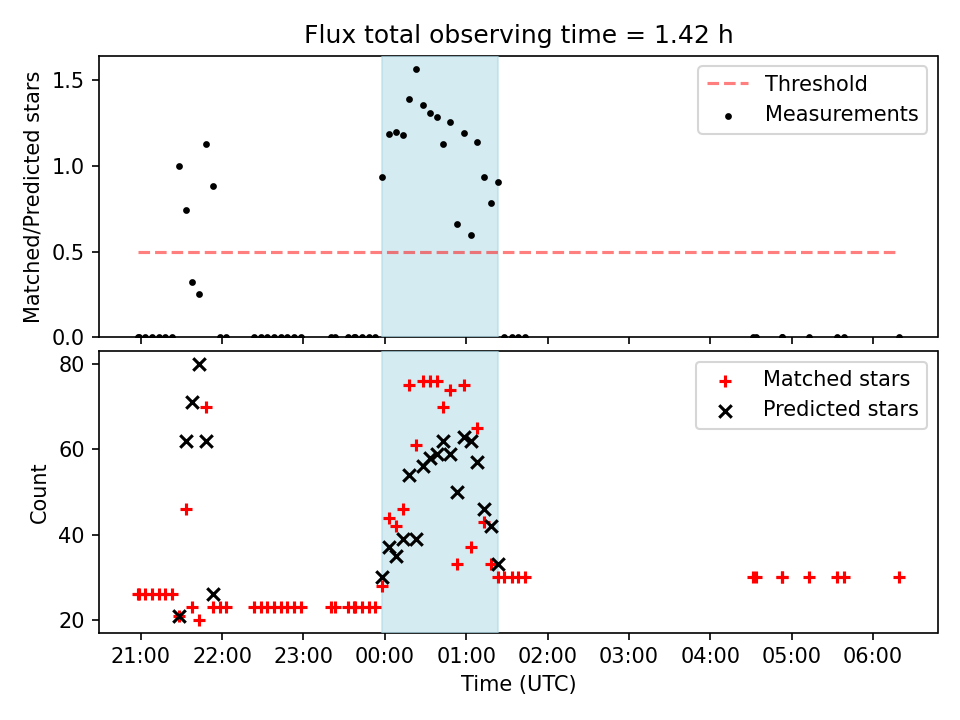 Flux total observing time = 1.42 h

Matched/Predicted stars

1.5
1.0
0.5
0.0

Threshold
Measurements

Count

80
60
40
20

Matched stars
Predicted stars

21:00 22:00 23:00 00:00 01:00 02:00 03:00 04:00 05:00 06:00

Time (UTC)